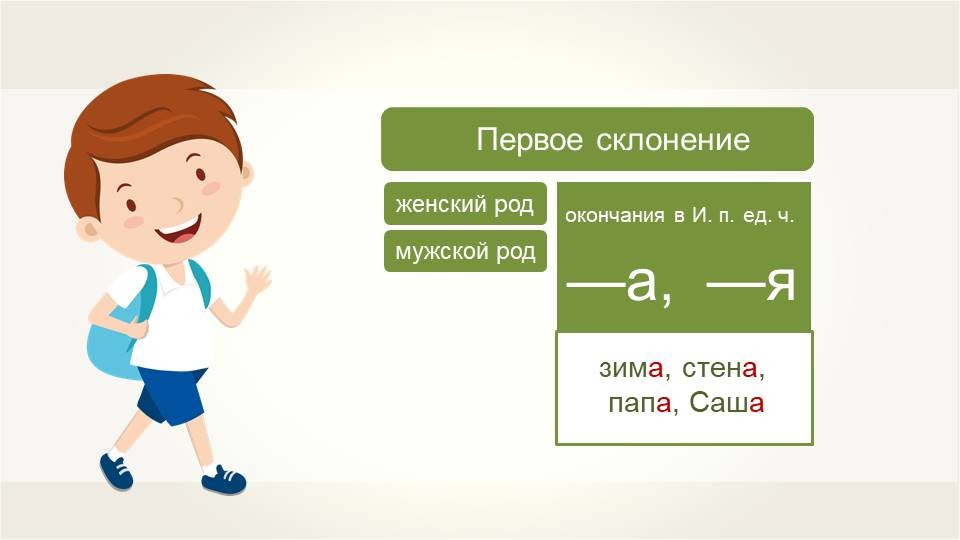 Первое склонение

женский род

мужской род

окончания в И. п. ед. ч.

—а, —я

зима, стена,
папа, Саша